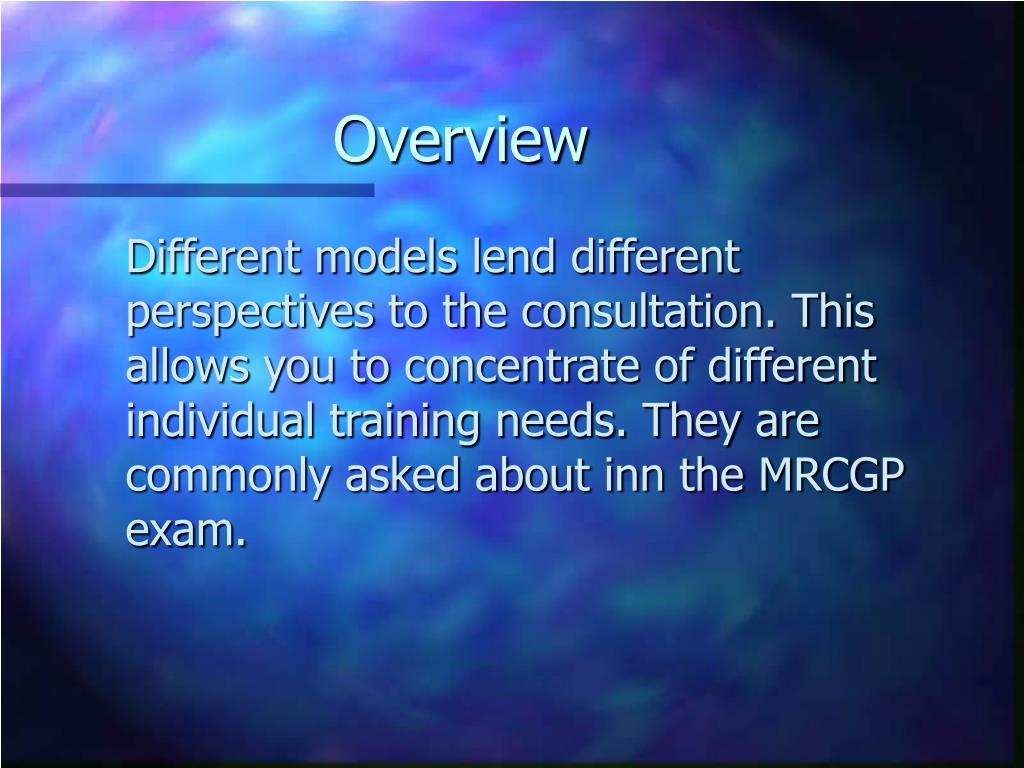 Overview

Different models lend different perspectives to the consultation. This allows you to concentrate of different individual training needs. They are commonly asked about inn the MRCGP exam.